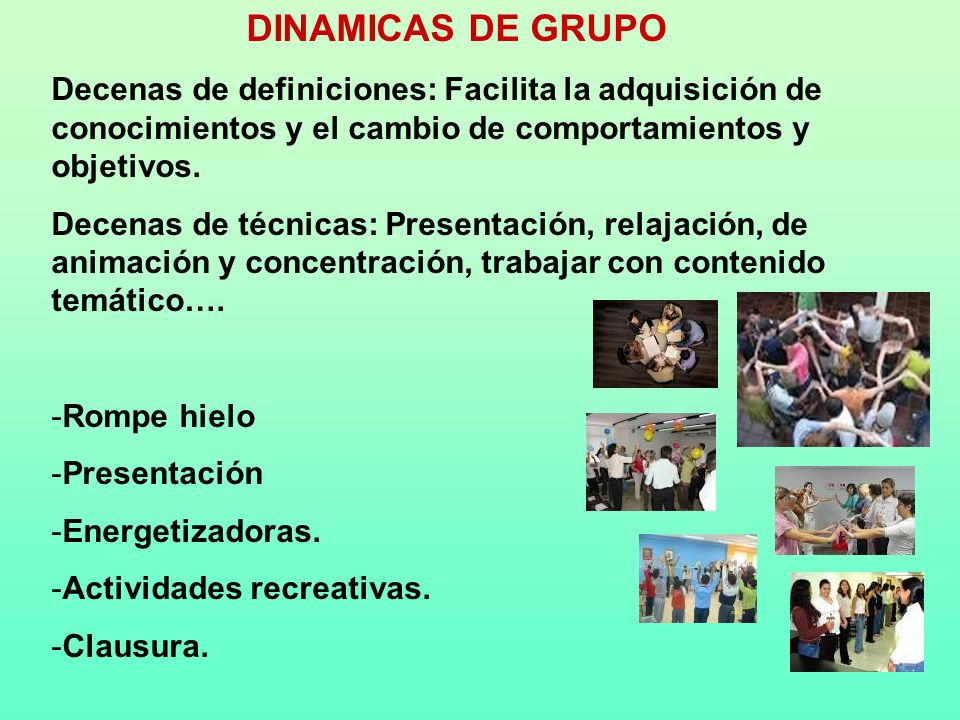 DINAMICAS DE GRUPO

Decenas de definiciones: Facilita la adquisición de conocimientos y el cambio de comportamientos y objetivos.

Decenas de técnicas: Presentación, relajación, de animación y concentración, trabajar con contenido temático….

-Rompe hielo

-Presentación

-Energetizadoras.

-Actividades recreativas.

-Clausura.